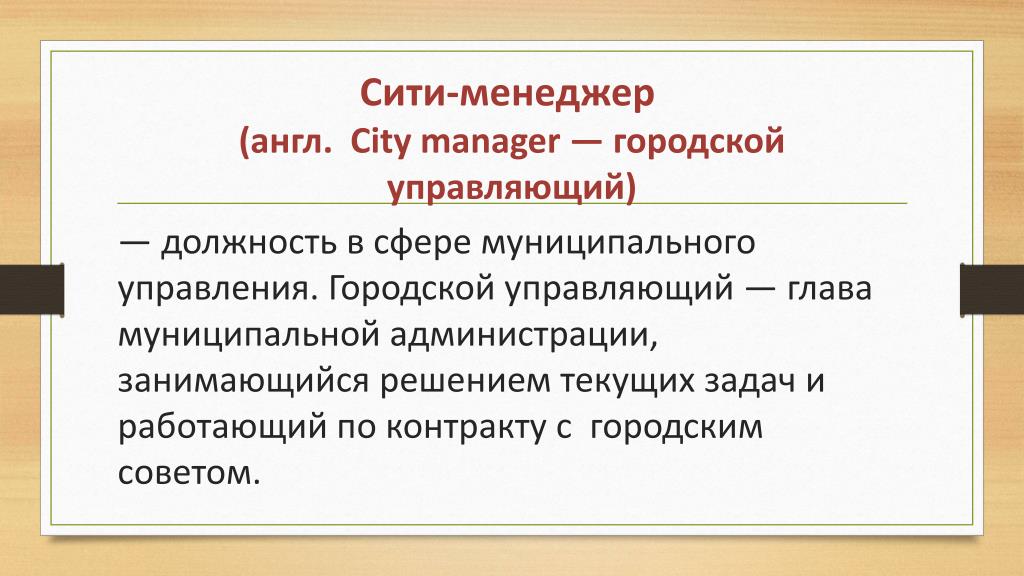 Сити-менеджер
(англ. City manager — городской управляющий)

— должность в сфере муниципального управления. Городской управляющий — глава муниципальной администрации, занимающийся решением текущих задач и работающий по контракту с городским советом.